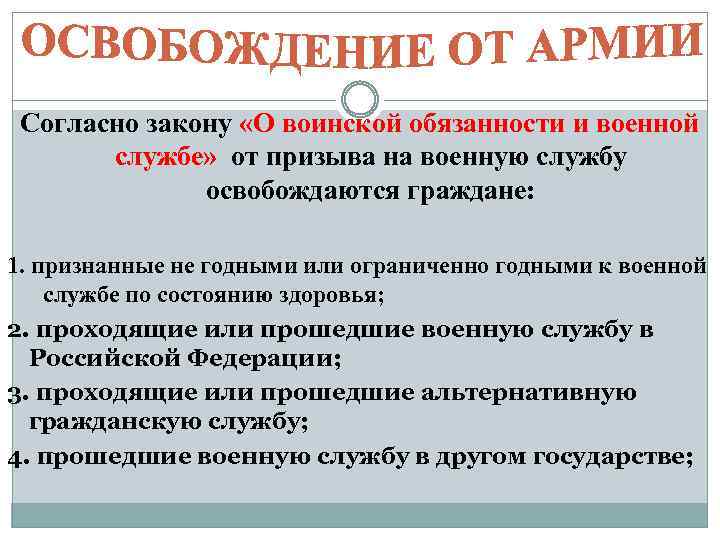 ОСВОБОЖДЕНИЕ ОТ АРМИИ

Согласно закону «О воинской обязанности и военной службе» от призыва на военную службу освобождаются граждане:

1. признанные не годными или ограниченно годными к военной службе по состоянию здоровья;

2. проходящие или прошедшие военную службу в Российской Федерации;

3. проходящие или прошедшие альтернативную гражданскую службу;

4. прошедшие военную службу в другом государстве;